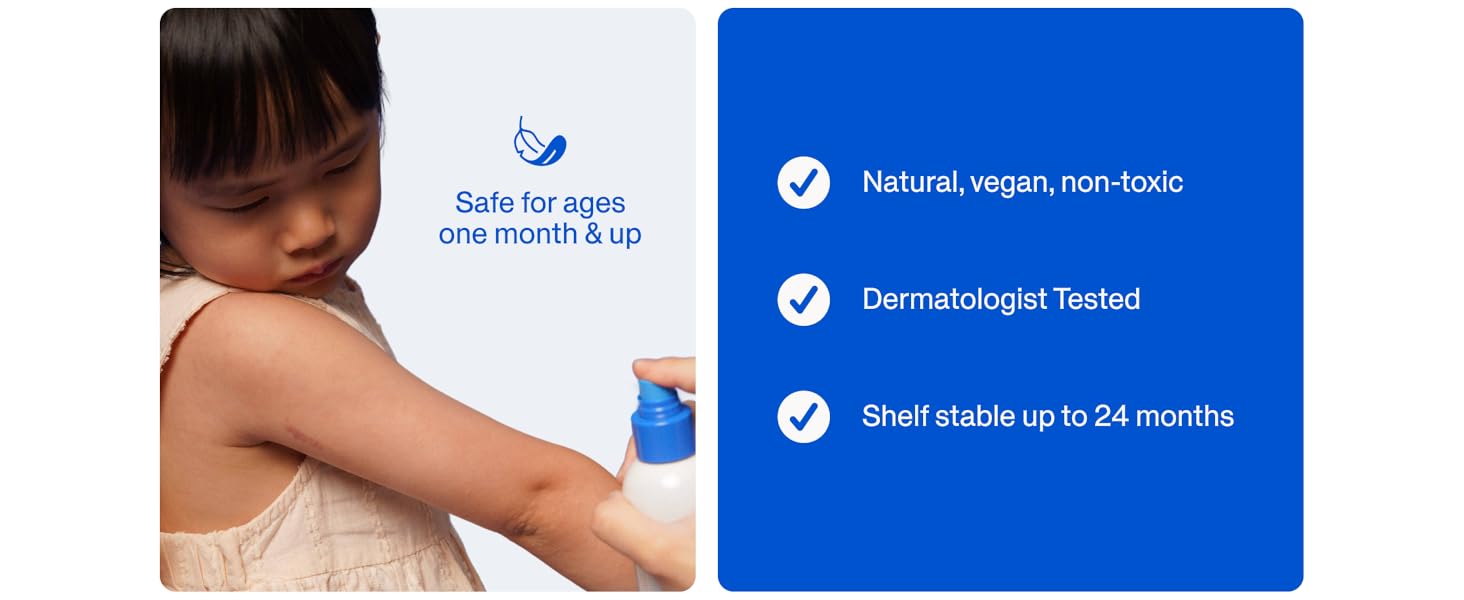 Safe for ages one month & up

Natural, vegan, non-toxic

Dermatologist Tested

Shelf stable up to 24 months